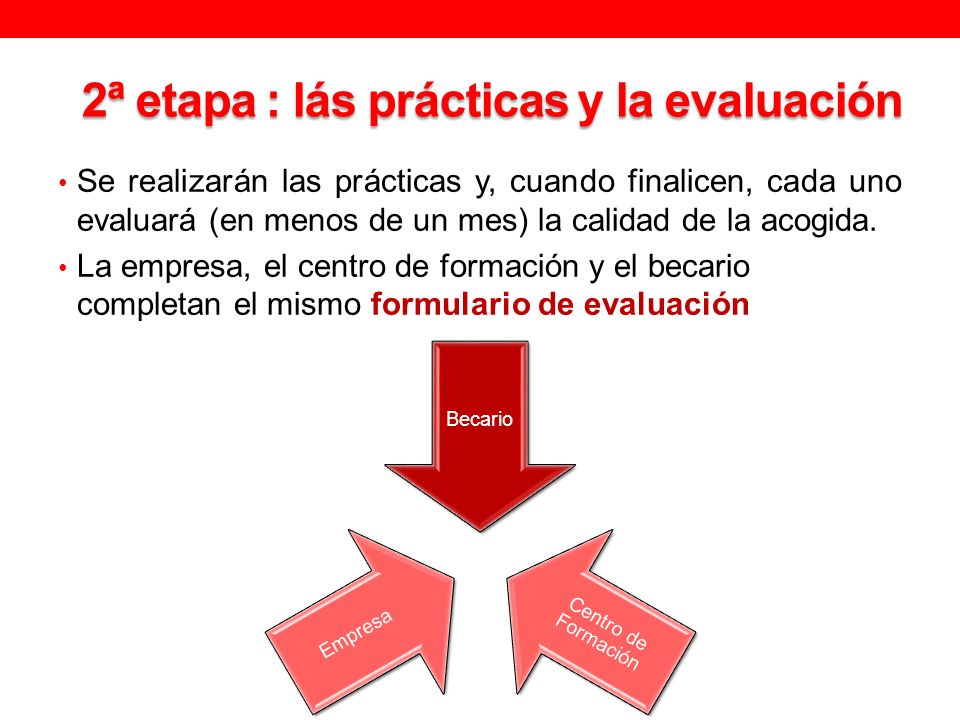 2ª etapa : lás prácticas y la evaluación

• Se realizarán las prácticas y, cuando finalicen, cada uno evaluará (en menos de un mes) la calidad de la acogida.

• La empresa, el centro de formación y el becario completan el mismo formulario de evaluación

Becario

Empresa

Centro de Formación